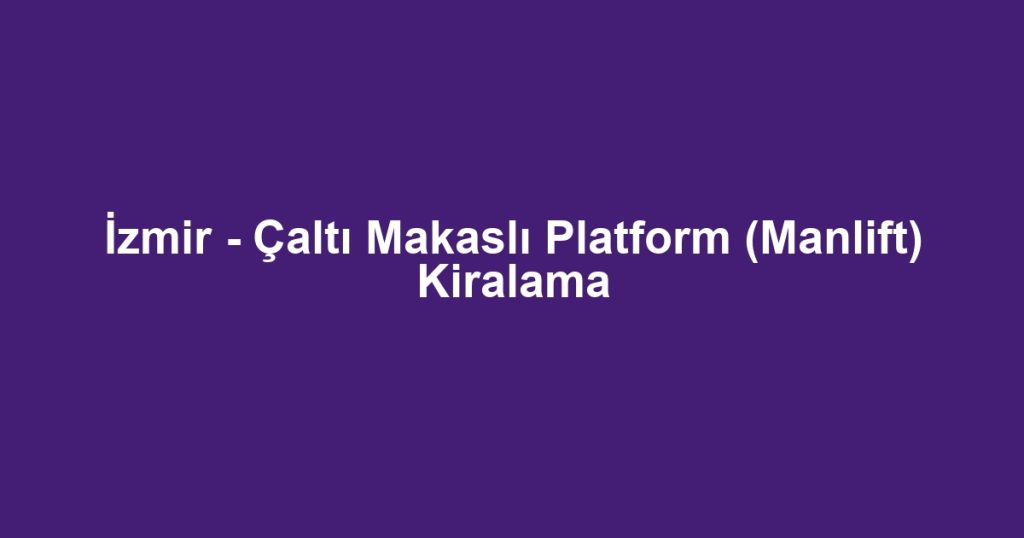 İzmir - Çaltı Makaslı Platform (Manlift) Kiralama